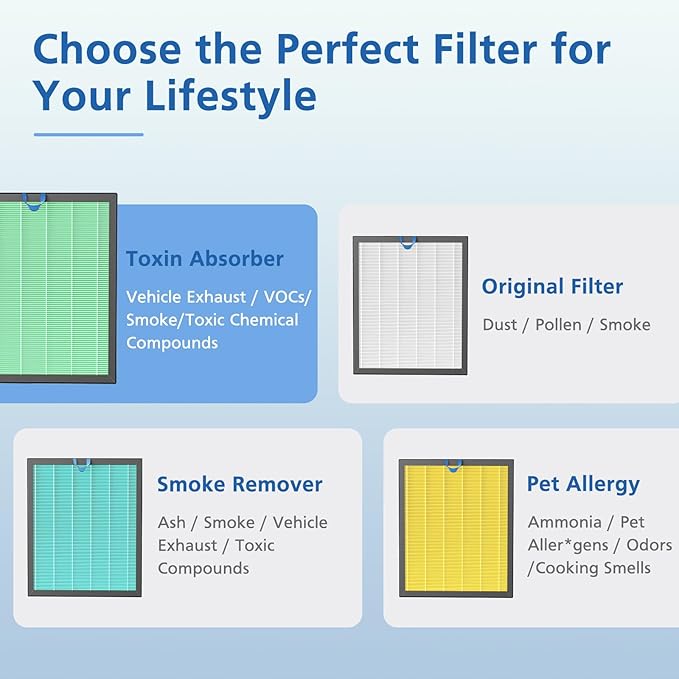 Choose the Perfect Filter for Your Lifestyle

Toxin Absorber

Vehicle Exhaust / VOCs/ Smoke/Toxic Chemical Compounds

Original Filter

Dust / Pollen / Smoke

Smoke Remover

Ash / Smoke / Vehicle Exhaust / Toxic Compounds

Pet Allergy

Ammonia / Pet Aller*gens / Odors /Cooking Smells